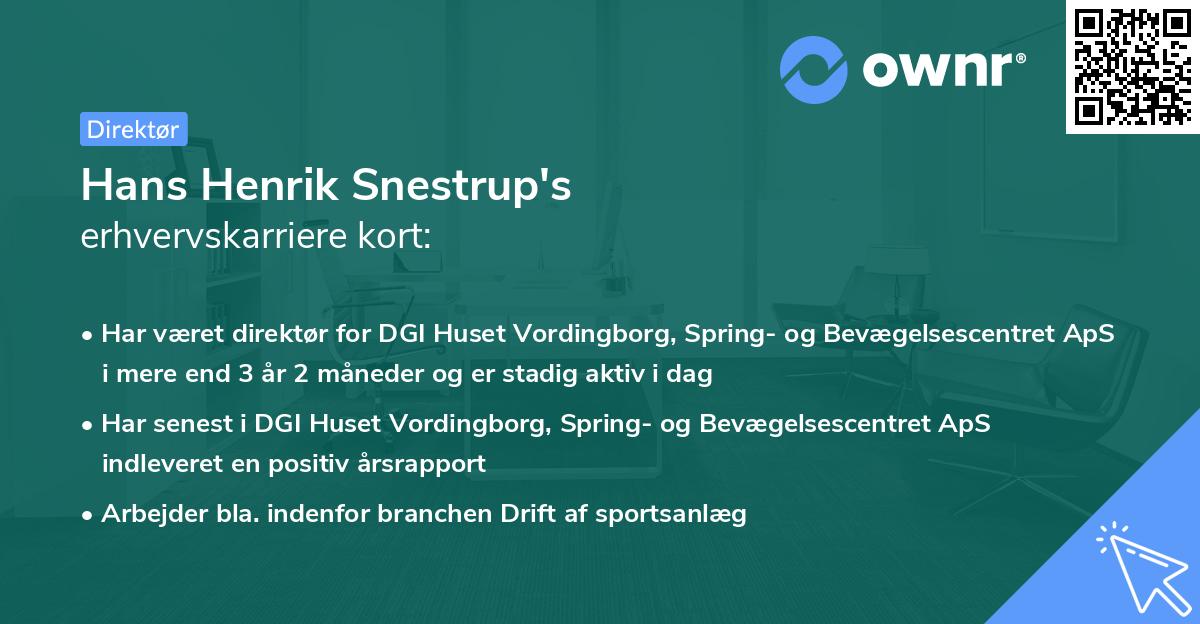 ownr®

Direktør

Hans Henrik Snestrup's
erhvervskarriere kort:

• Har været direktør for DGI Huset Vordingborg, Spring- og Bevægelsescentret ApS i mere end 3 år 2 måneder og er stadig aktiv i dag

• Har senest i DGI Huset Vordingborg, Spring- og Bevægelsescentret ApS indleveret en positiv årsrapport

• Arbejder bla. indenfor branchen Drift af sportsanlæg